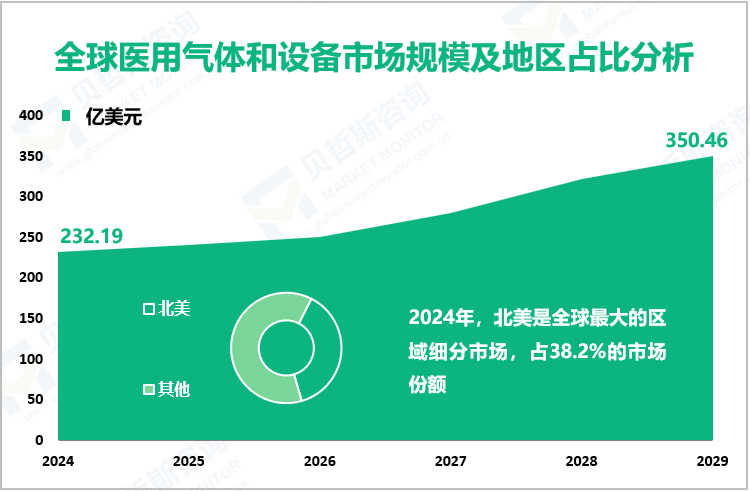 全球医用气体和设备市场规模及地区占比分析

亿美元

400
350
300
250
200
150
100
50
0

232.19
350.46

北美
其他

2024年，北美是全球最大的区域细分市场，占38.2%的市场份额

2024
2025
2026
2027
2028
2029

贝哲斯咨询
MARKET MONITOR
www.globalmarketmonitor.com.cn